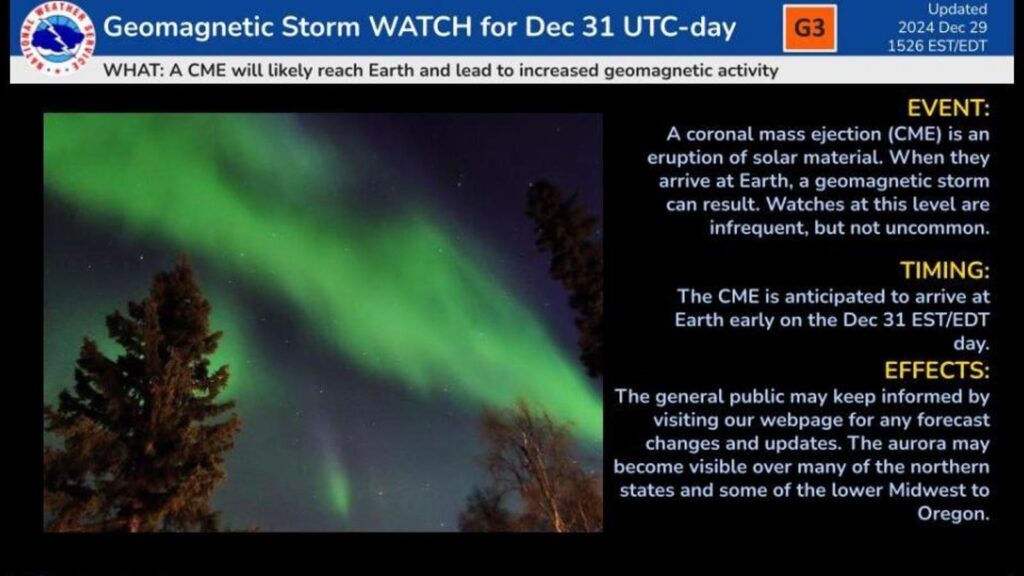 NATIONAL WEATHER SERVICE

Geomagnetic Storm WATCH for Dec 31 UTC-day

G3

Updated
2024 Dec 29
1526 EST/EDT

WHAT: A CME will likely reach Earth and lead to increased geomagnetic activity

EVENT:
A coronal mass ejection (CME) is an eruption of solar material. When they arrive at Earth, a geomagnetic storm can result. Watches at this level are infrequent, but not uncommon.

TIMING:
The CME is anticipated to arrive at Earth early on the Dec 31 EST/EDT day.

EFFECTS:
The general public may keep informed by visiting our webpage for any forecast changes and updates. The aurora may become visible over many of the northern states and some of the lower Midwest to Oregon.